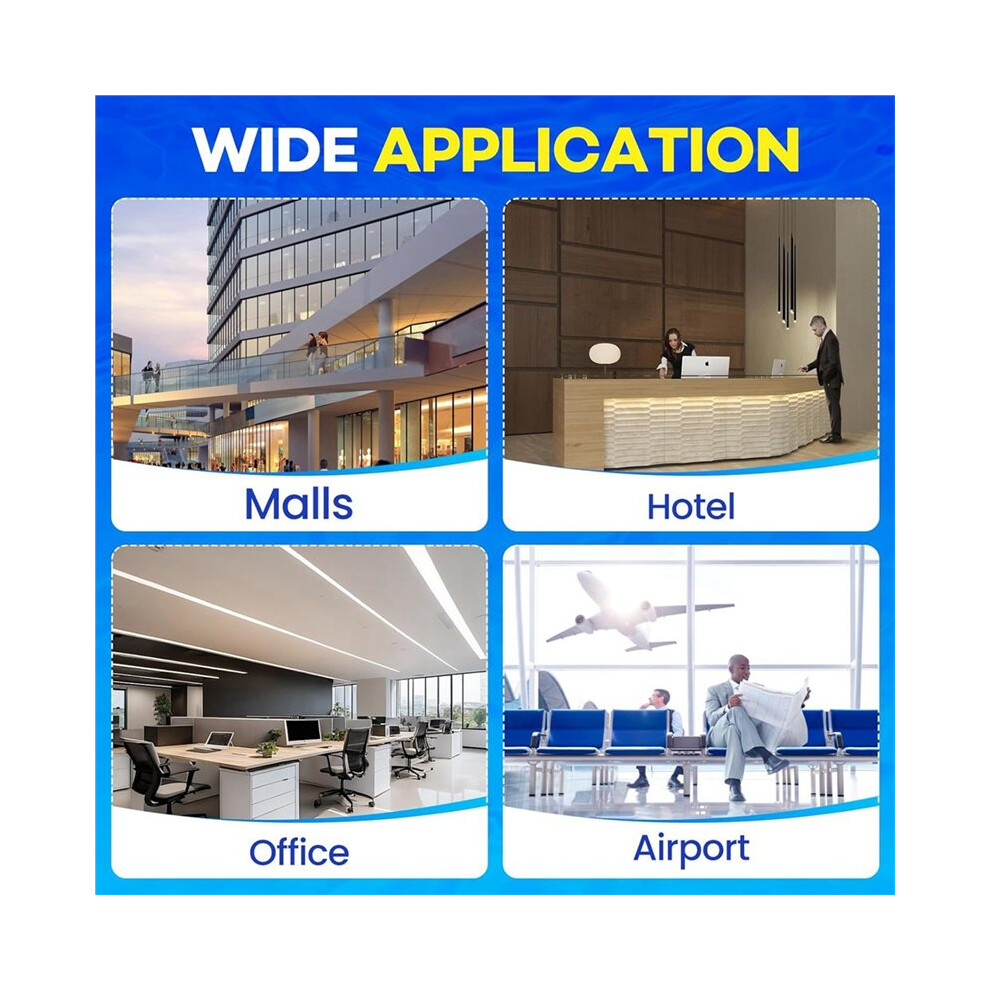 WIDE APPLICATION

Malls

Hotel

Office

Airport